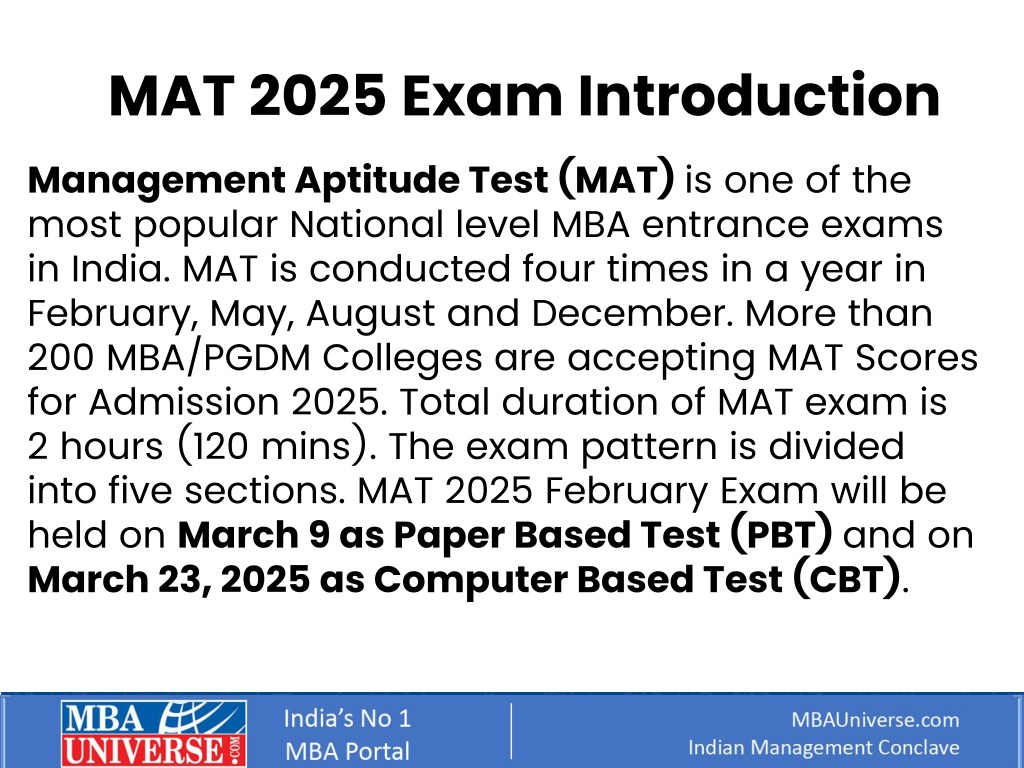 MAT 2025 Exam Introduction

Management Aptitude Test (MAT) is one of the most popular National level MBA entrance exams in India. MAT is conducted four times in a year in February, May, August and December. More than 200 MBA/PGDM Colleges are accepting MAT Scores for Admission 2025. Total duration of MAT exam is 2 hours (120 mins). The exam pattern is divided into five sections. MAT 2025 February Exam will be held on March 9 as Paper Based Test (PBT) and on March 23, 2025 as Computer Based Test (CBT).

MBA UNIVERSE.COM

India's No 1
MBA Portal

MBAUniverse.com
Indian Management Conclave